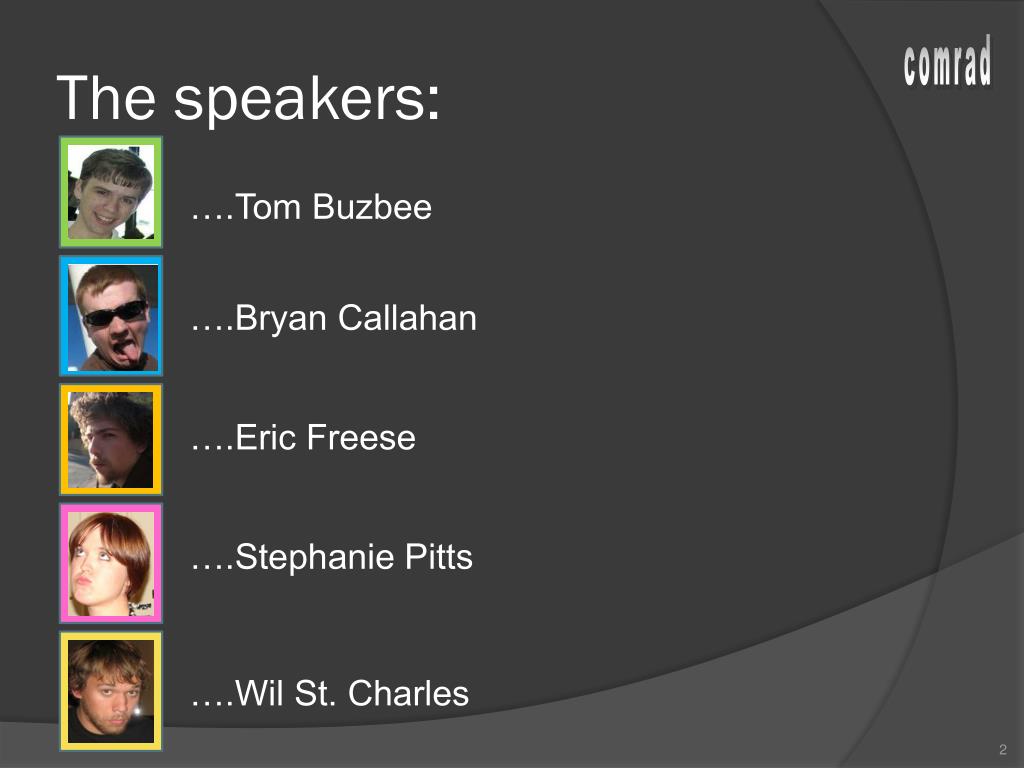 comrad

The speakers:

….Tom Buzbee

….Bryan Callahan

….Eric Freese

….Stephanie Pitts

….Wil St. Charles

2